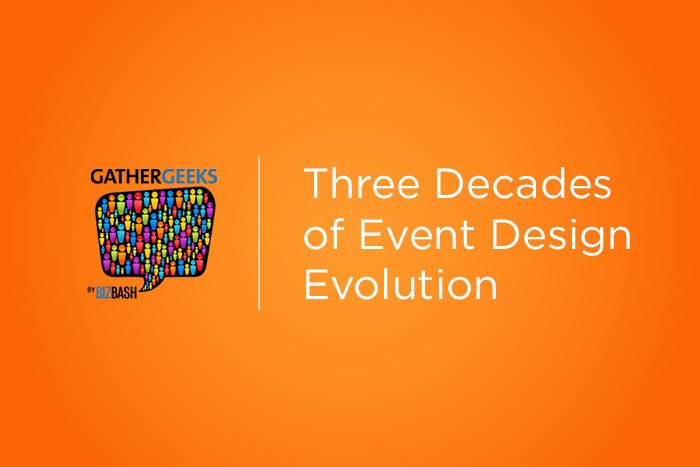 GATHERGEEKS

BY BIZBASH

Three Decades of Event Design Evolution